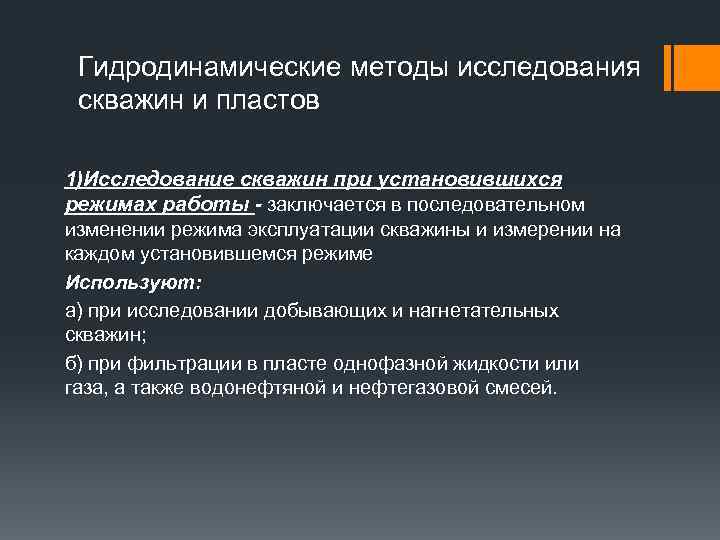 Гидродинамические методы исследования скважин и пластов

1)Исследование скважин при установившихся режимах работы - заключается в последовательном изменении режима эксплуатации скважины и измерении на каждом установившемся режиме

Используют:

а) при исследовании добывающих и нагнетательных скважин;

б) при фильтрации в пласте однофазной жидкости или газа, а также водонефтяной и нефтегазовой смесей.